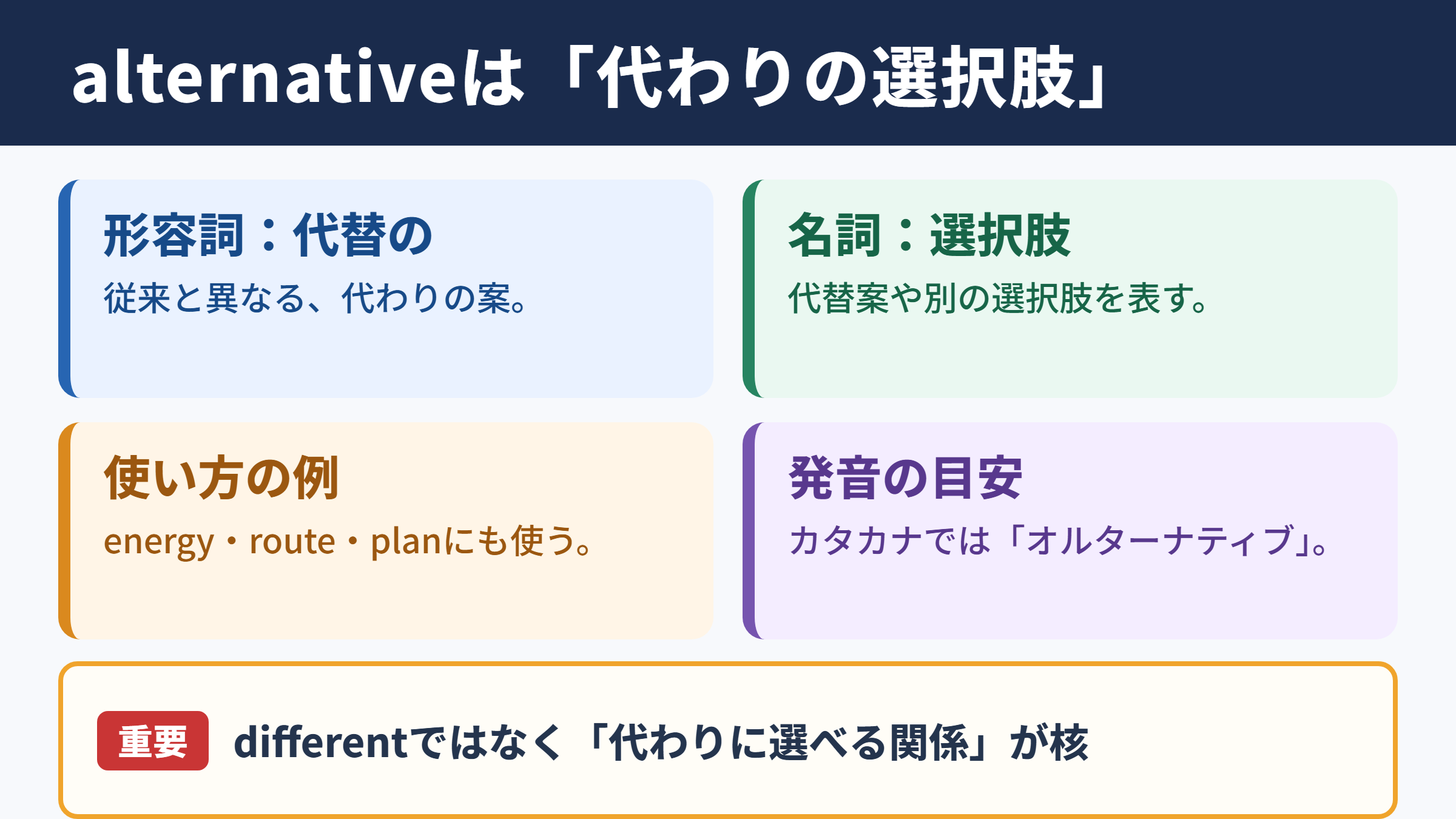 alternativeは「代わりの選択肢」

形容詞：代替の
従来と異なる、代わりの案。

名詞：選択肢
代替案や別の選択肢を表す。

使い方の例
energy・route・planにも使う。

発音の目安
カタカナでは「オルターナティブ」。

重要 differentではなく「代わりに選べる関係」が核